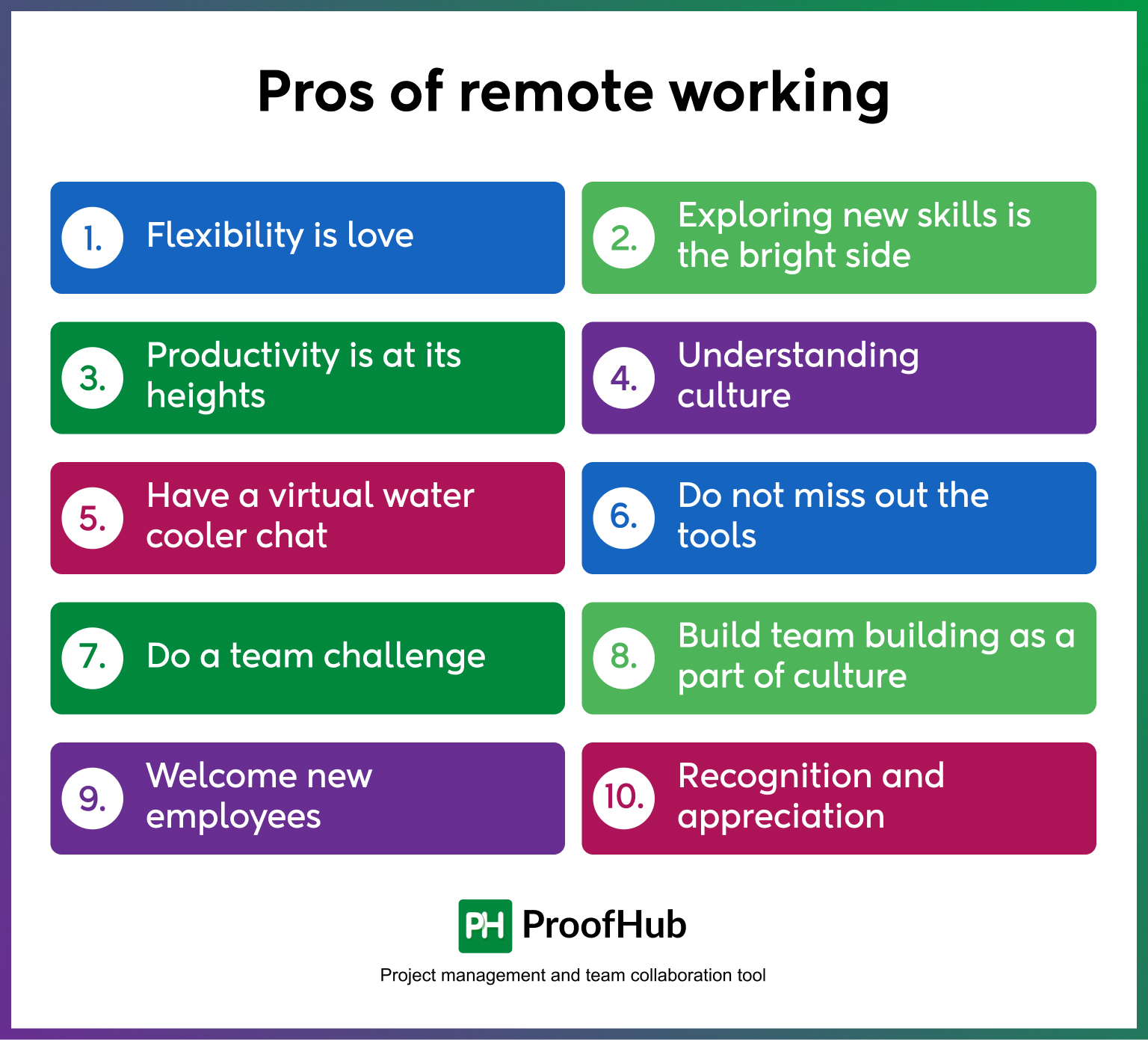 Pros of remote working

1. Flexibility is love

2. Exploring new skills is the bright side

3. Productivity is at its heights

4. Understanding culture

5. Have a virtual water cooler chat

6. Do not miss out the tools

7. Do a team challenge

8. Build team building as a part of culture

9. Welcome new employees

10. Recognition and appreciation

PH ProofHub

Project management and team collaboration tool